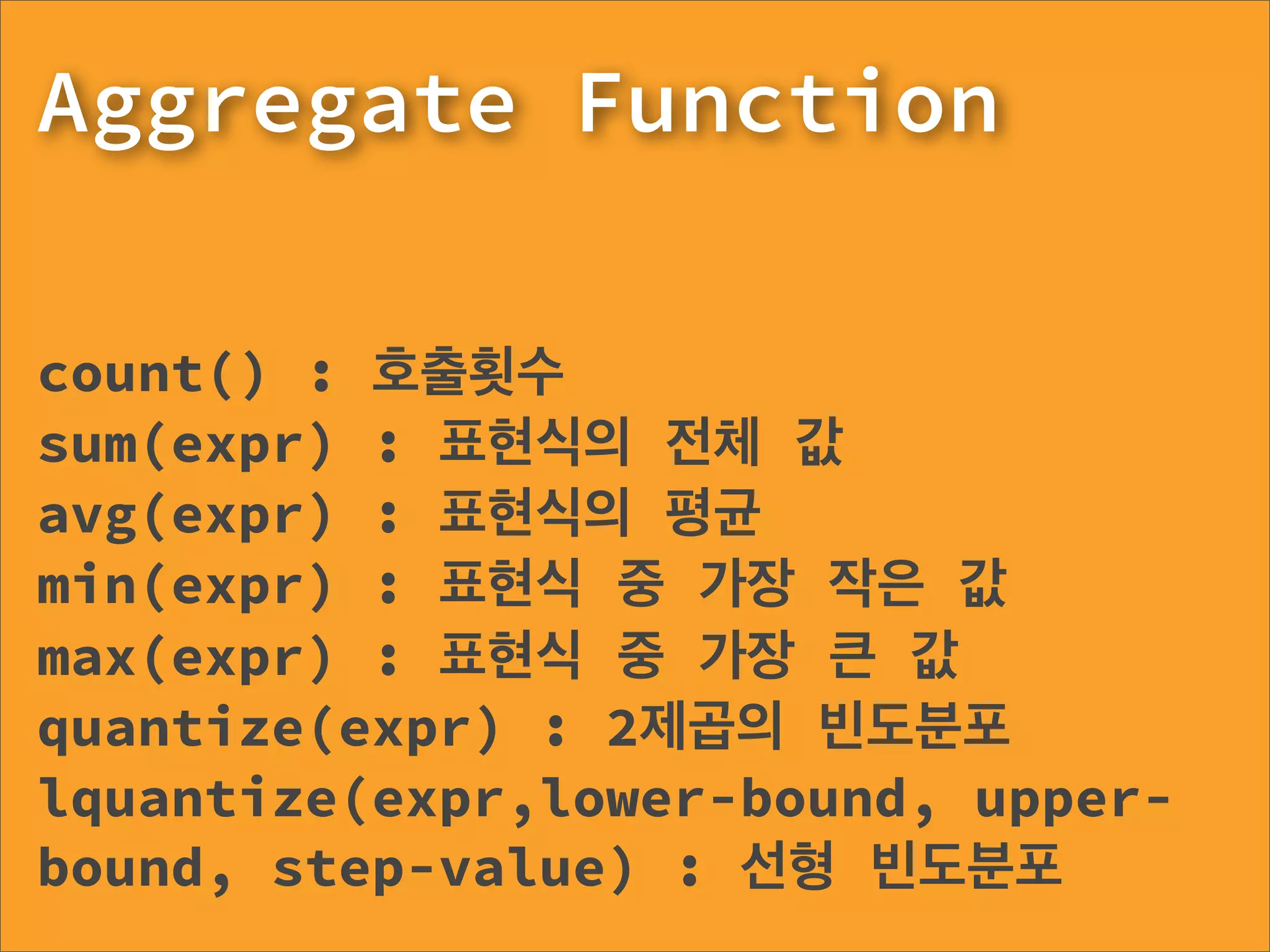 Aggregate Function

count() : 호출횟수
sum(expr) : 표현식의 전체 값
avg(expr) : 표현식의 평균
min(expr) : 표현식 중 가장 작은 값
max(expr) : 표현식 중 가장 큰 값
quantize(expr) : 2제곱의 빈도분포
lquantize(expr,lower-bound, upper-bound, step-value) : 선형 빈도분포